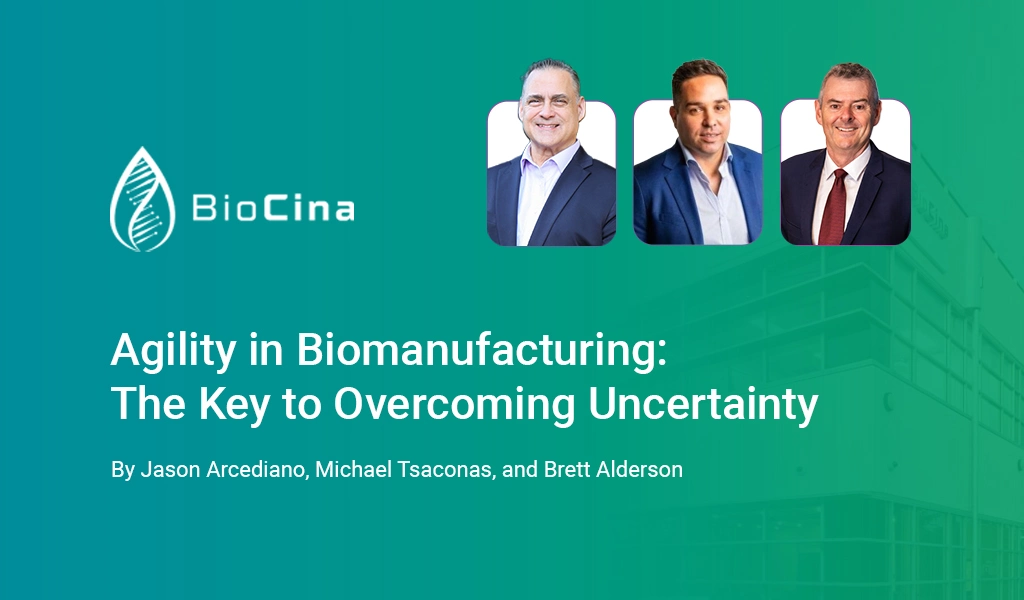 BioCina

Agility in Biomanufacturing: The Key to Overcoming Uncertainty

By Jason Arcediano, Michael Tsaconas, and Brett Alderson